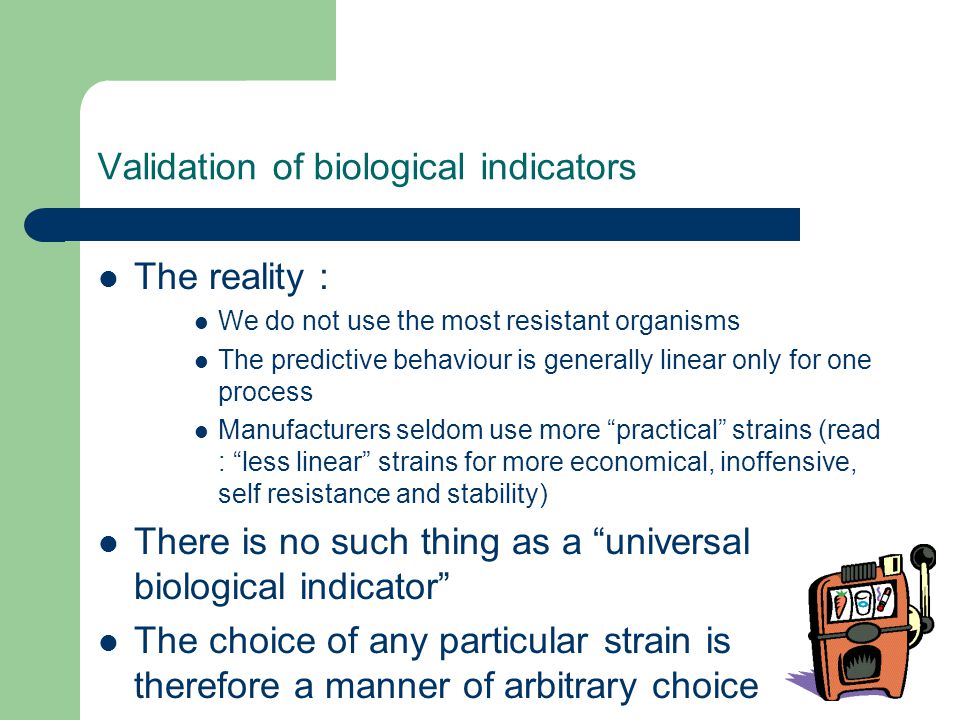 Validation of biological indicators

- The reality :
  - We do not use the most resistant organisms
  - The predictive behaviour is generally linear only for one process
  - Manufacturers seldom use more “practical” strains (read : “less linear” strains for more economical, inoffensive, self resistance and stability)
- There is no such thing as a “universal biological indicator”
- The choice of any particular strain is therefore a manner of arbitrary choice